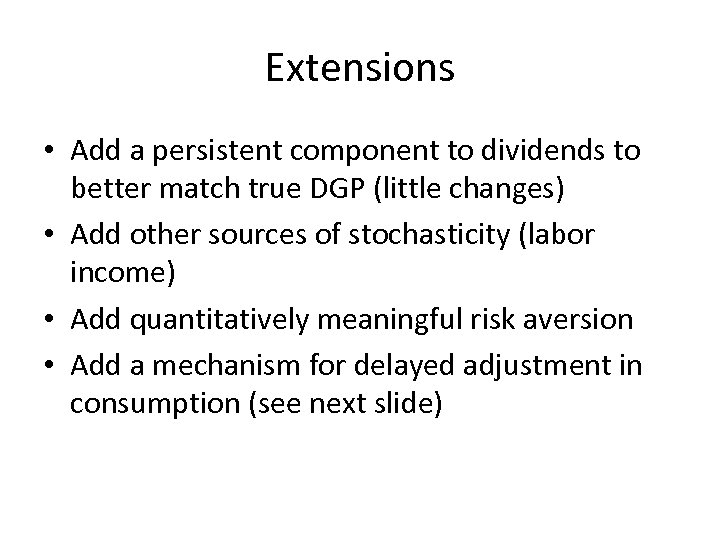 Extensions

• Add a persistent component to dividends to better match true DGP (little changes)
• Add other sources of stochasticity (labor income)
• Add quantitatively meaningful risk aversion
• Add a mechanism for delayed adjustment in consumption (see next slide)